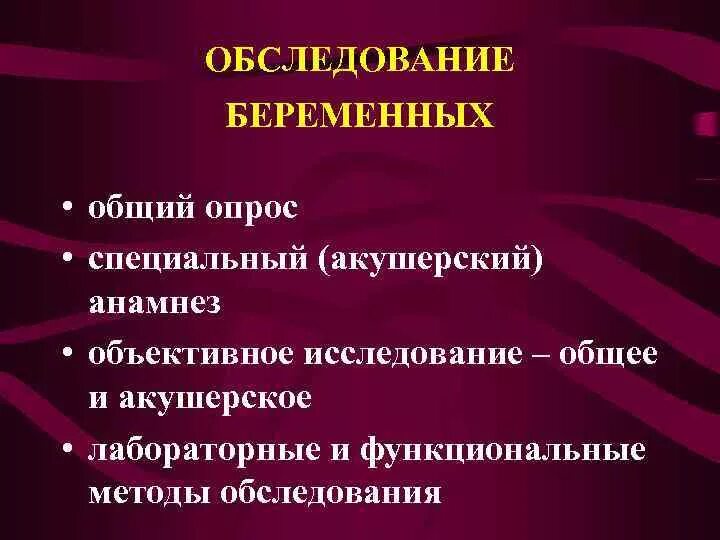 ОБСЛЕДОВАНИЕ БЕРЕМЕННЫХ

• общий опрос
• специальный (акушерский) анамнез
• объективное исследование – общее и акушерское
• лабораторные и функциональные методы обследования